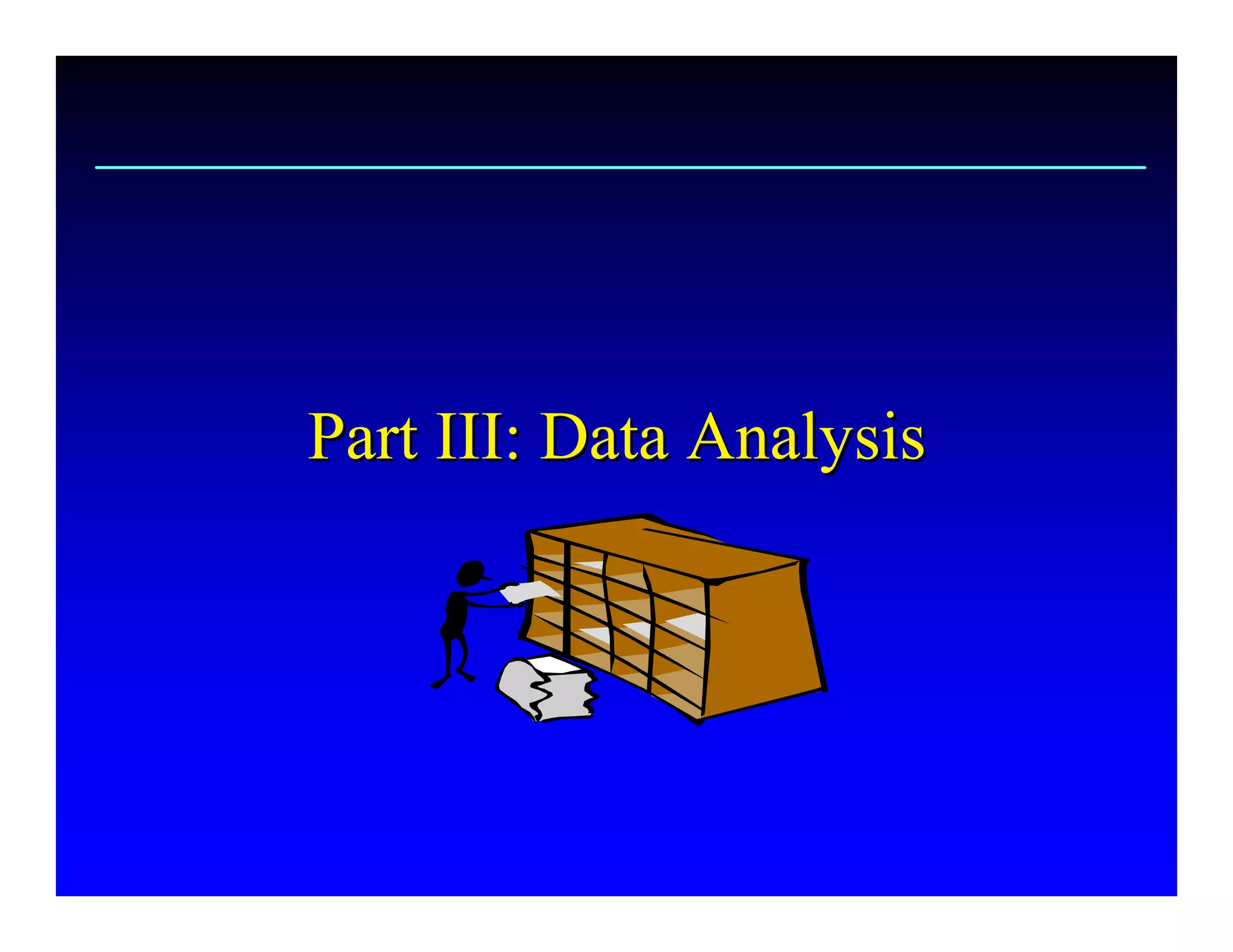 Part III: Data Analysis